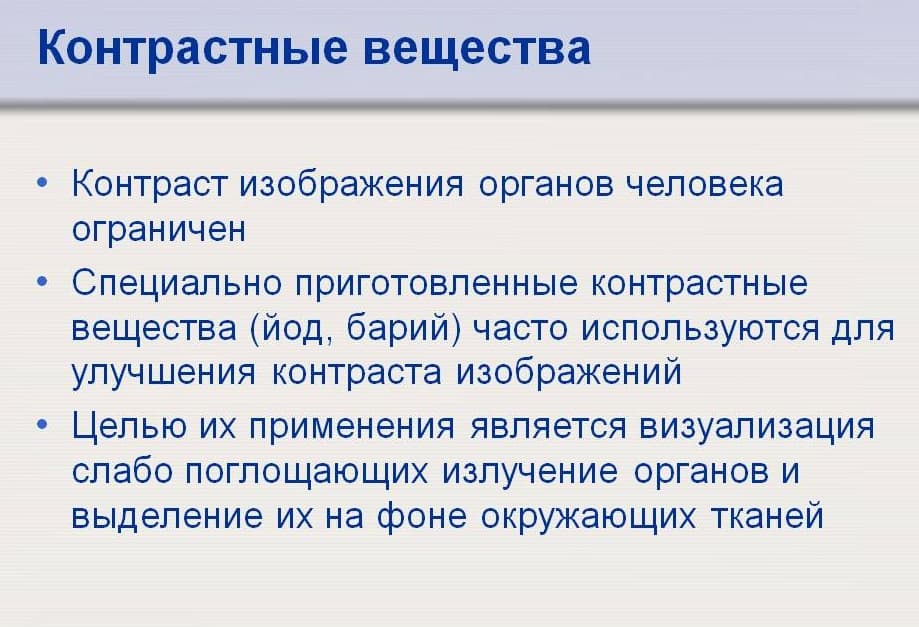 Контрастные вещества

• Контраст изображения органов человека ограничен
• Специально приготовленные контрастные вещества (йод, барий) часто используются для улучшения контраста изображений
• Целью их применения является визуализация слабо поглощающих излучение органов и выделение их на фоне окружающих тканей